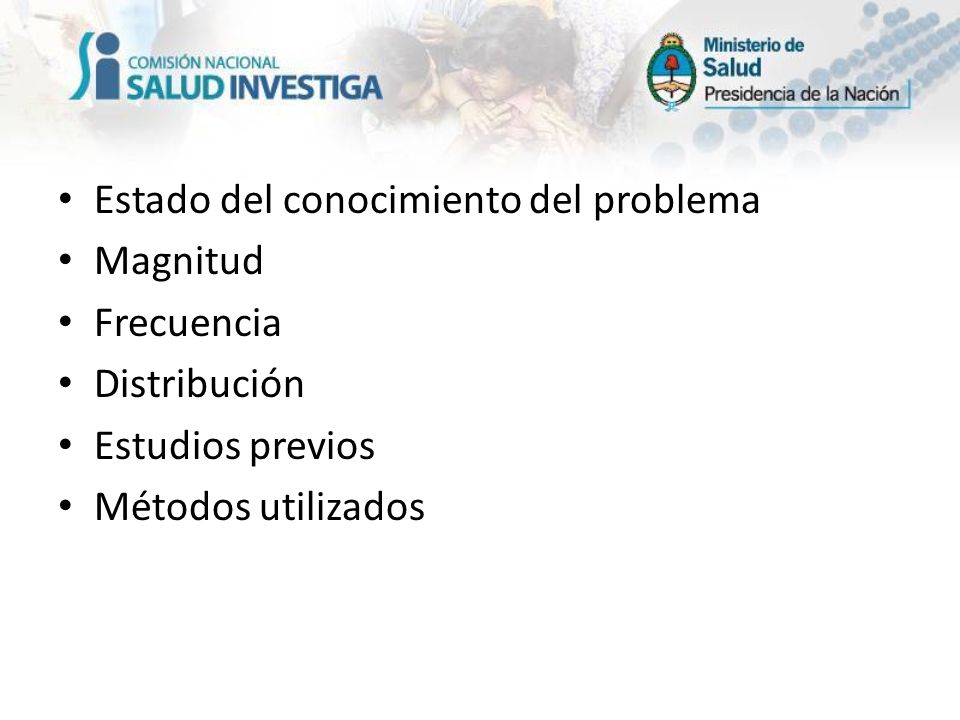 COMISIÓN NACIONAL
SALUD INVESTIGA

Ministerio de
Salud
Presidencia de la Nación

• Estado del conocimiento del problema
• Magnitud
• Frecuencia
• Distribución
• Estudios previos
• Métodos utilizados